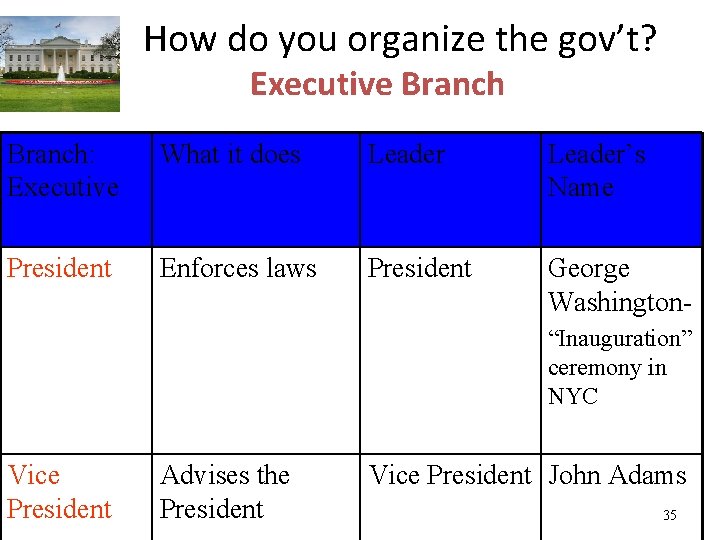 How do you organize the gov't?
Executive Branch

| Branch: Executive | What it does | Leader | Leader's Name |
|---|---|---|---|
| President | Enforces laws | President | George Washington- "Inauguration" ceremony in NYC |
| Vice President | Advises the President | Vice President | John Adams |

35